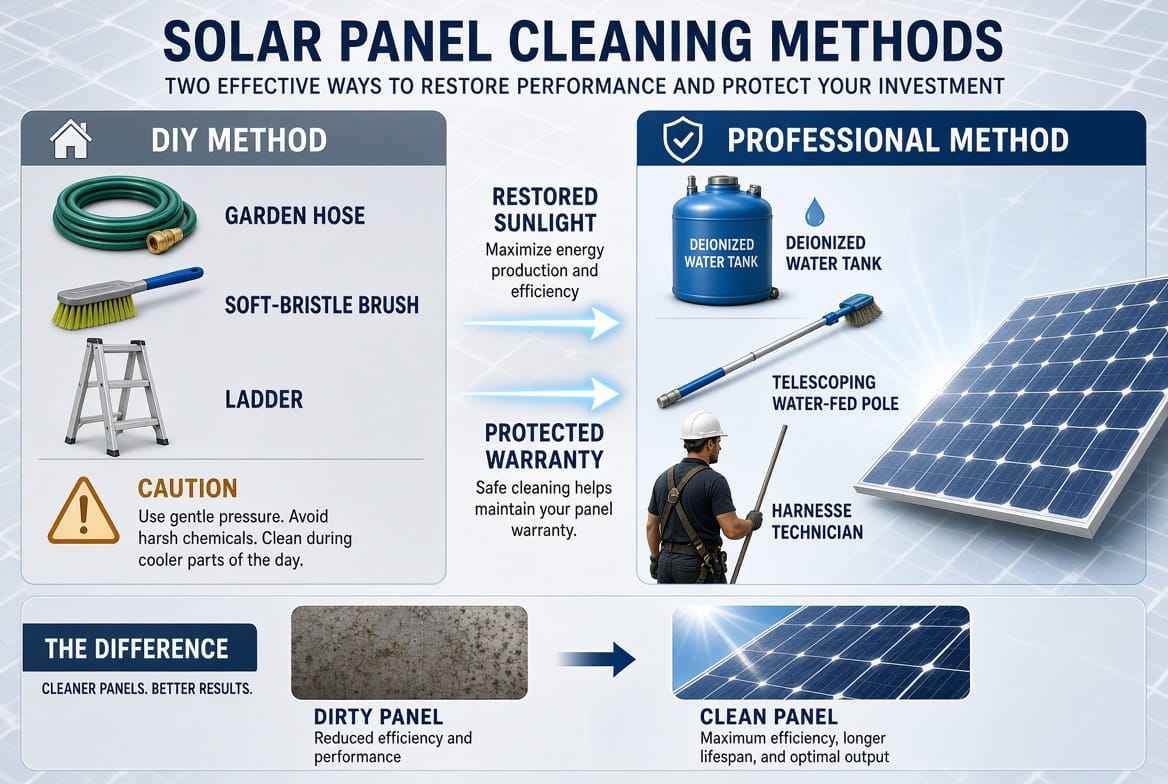 SOLAR PANEL CLEANING METHODS

TWO EFFECTIVE WAYS TO RESTORE PERFORMANCE AND PROTECT YOUR INVESTMENT

DIY METHOD

GARDEN HOSE

SOFT-BRISTLE BRUSH

LADDER

CAUTION

Use gentle pressure. Avoid harsh chemicals. Clean during cooler parts of the day.

RESTORED SUNLIGHT

Maximize energy production and efficiency

PROTECTED WARRANTY

Safe cleaning helps maintain your panel warranty.

PROFESSIONAL METHOD

DEIONIZED WATER TANK

DEIONIZED WATER TANK

TELESCOPING WATER-FED POLE

HARNESSE TECHNICIAN

THE DIFFERENCE

CLEANER PANELS. BETTER RESULTS.

DIRTY PANEL

Reduced efficiency and performance

CLEAN PANEL

Maximum efficiency, longer lifespan, and optimal output